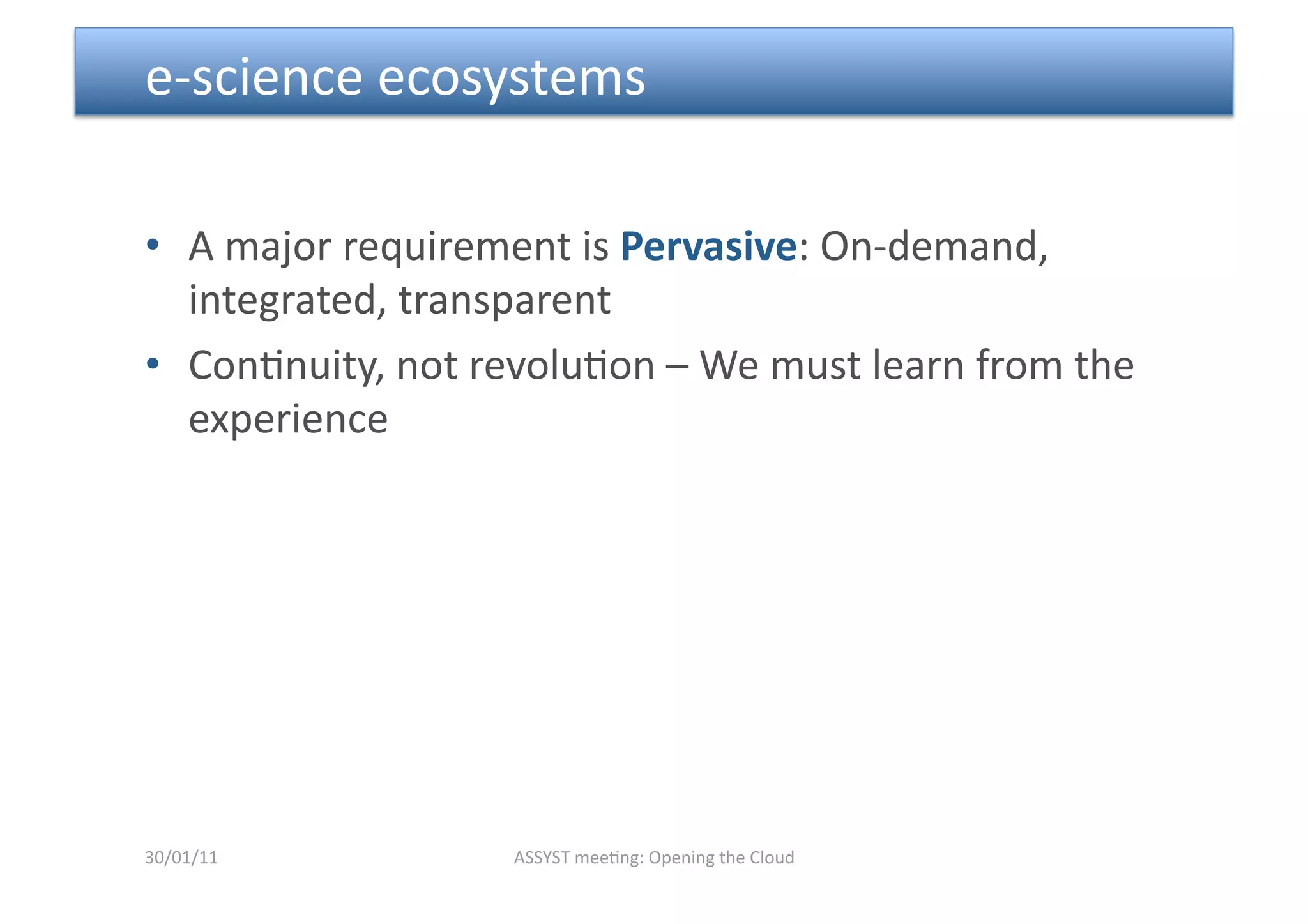 e-science ecosystems

• A major requirement is Pervasive: On-demand, integrated, transparent

• Continuity, not revolution – We must learn from the experience

30/01/11

ASSYST meeting: Opening the Cloud